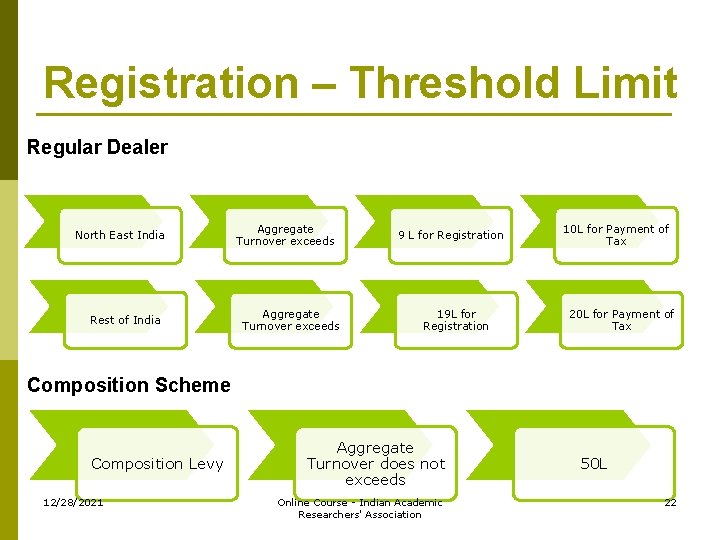 Registration – Threshold Limit

Regular Dealer

North East India

Aggregate Turnover exceeds

9 L for Registration

10L for Payment of Tax

Rest of India

Aggregate Turnover exceeds

19L for Registration

20L for Payment of Tax

Composition Scheme

Composition Levy

Aggregate Turnover does not exceeds

50L

12/28/2021

Online Course - Indian Academic Researchers' Association

22